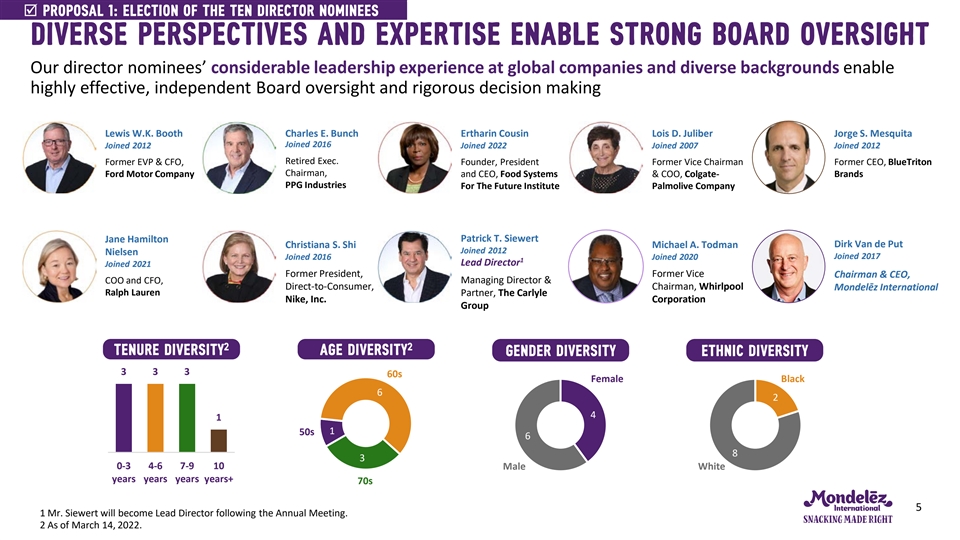 ☑ PROPOSAL 1: ELECTION OF THE TEN DIRECTOR NOMINEES

DIVERSE PERSPECTIVES AND EXPERTISE ENABLE STRONG BOARD OVERSIGHT

Our director nominees' considerable leadership experience at global companies and diverse backgrounds enable highly effective, independent Board oversight and rigorous decision making

Lewis W.K. Booth
Joined 2012
Former EVP & CFO, Ford Motor Company

Charles E. Bunch
Joined 2016
Retired Exec. Chairman, PPG Industries

Ertharin Cousin
Joined 2022
Founder, President and CEO, Food Systems For The Future Institute

Lois D. Juliber
Joined 2007
Former Vice Chairman & COO, Colgate-Palmolive Company

Jorge S. Mesquita
Joined 2012
Former CEO, BlueTriton Brands

Jane Hamilton Nielsen
Joined 2021
COO and CFO, Ralph Lauren

Christiana S. Shi
Joined 2016
Former President, Direct-to-Consumer, Nike, Inc.

Patrick T. Siewert
Joined 2012
Lead Director$^1$
Managing Director & Partner, The Carlyle Group

Michael A. Todman
Joined 2020
Former Vice Chairman, Whirlpool Corporation

Dirk Van de Put
Joined 2017
Chairman & CEO, Mondelēz International

TENURE DIVERSITY$^2$
3 3 3 1
0-3 years 4-6 years 7-9 years 10 years+

AGE DIVERSITY$^2$
60s 6
50s 1
3 70s

GENDER DIVERSITY
Female 4
6 Male

ETHNIC DIVERSITY
Black 2
8 White

1 Mr. Siewert will become Lead Director following the Annual Meeting.
2 As of March 14, 2022.

Mondelēz International
SNACKING MADE RIGHT

5